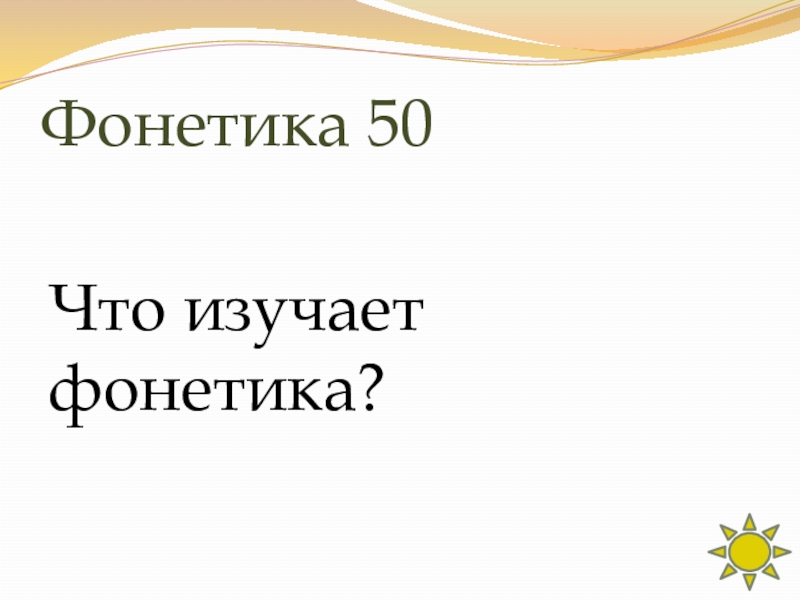 Фонетика 50

Что изучает фонетика?